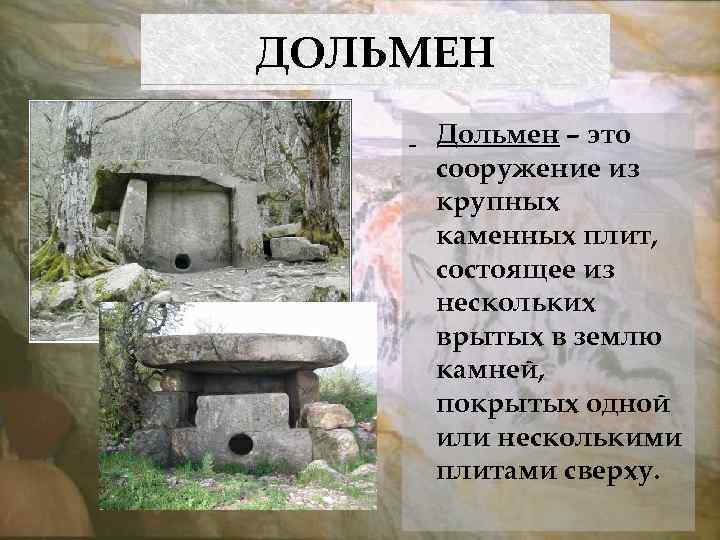 ДОЛЬМЕН

- Дольмен – это сооружение из крупных каменных плит, состоящее из нескольких врытых в землю камней, покрытых одной или несколькими плитами сверху.